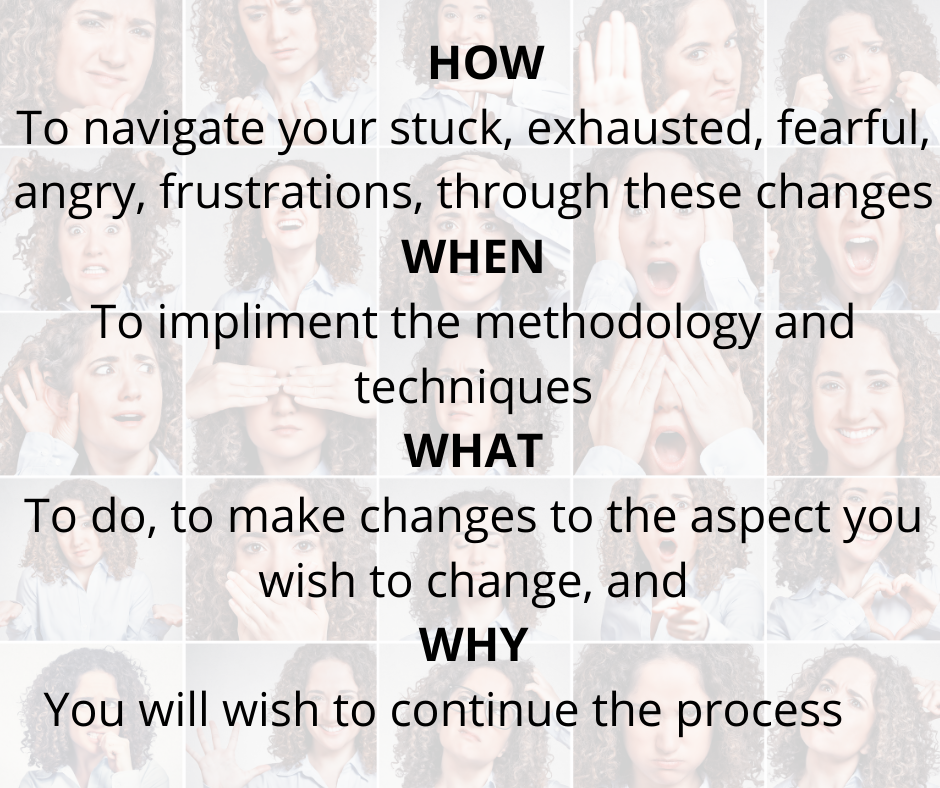 HOW
To navigate your stuck, exhausted, fearful, angry, frustrations, through these changes
WHEN
To impliment the methodology and techniques
WHAT
To do, to make changes to the aspect you wish to change, and
WHY
You will wish to continue the process